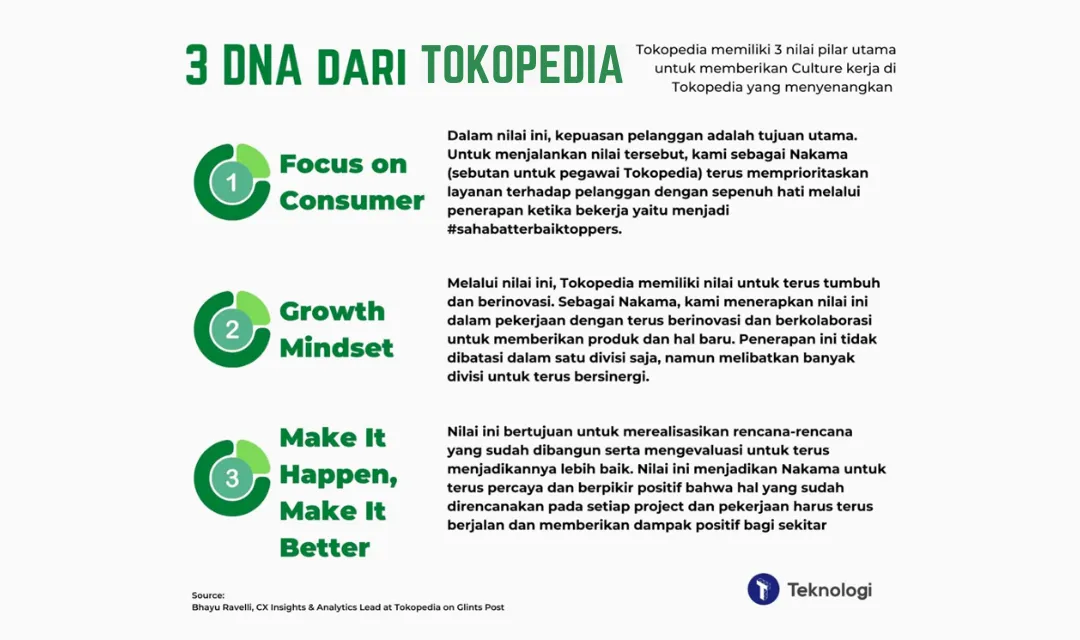 3 DNA DARI TOKOPEDIA

Tokopedia memiliki 3 nilai pilar utama untuk memberikan Culture kerja di Tokopedia yang menyenangkan

1

Focus on Consumer

Dalam nilai ini, kepuasan pelanggan adalah tujuan utama. Untuk menjalankan nilai tersebut, kami sebagai Nakama (sebutan untuk pegawai Tokopedia) terus memprioritaskan layanan terhadap pelanggan dengan sepenuh hati melalui penerapan ketika bekerja yaitu menjadi #sahabatterbaiktoppers.

2

Growth Mindset

Melalui nilai ini, Tokopedia memiliki nilai untuk terus tumbuh dan berinovasi. Sebagai Nakama, kami menerapkan nilai ini dalam pekerjaan dengan terus berinovasi dan berkolaborasi untuk memberikan produk dan hal baru. Penerapan ini tidak dibatasi dalam satu divisi saja, namun melibatkan banyak divisi untuk terus bersinergi.

3

Make It Happen, Make It Better

Nilai ini bertujuan untuk merealisasikan rencana-rencana yang sudah dibangun serta mengevaluasi untuk terus menjadikannya lebih baik. Nilai ini menjadikan Nakama untuk terus percaya dan berpikir positif bahwa hal yang sudah direncanakan pada setiap project dan pekerjaan harus terus berjalan dan memberikan dampak positif bagi sekitar

Source:
Bhayu Ravelli, CX Insights & Analytics Lead at Tokopedia on Glints Post

Teknologi